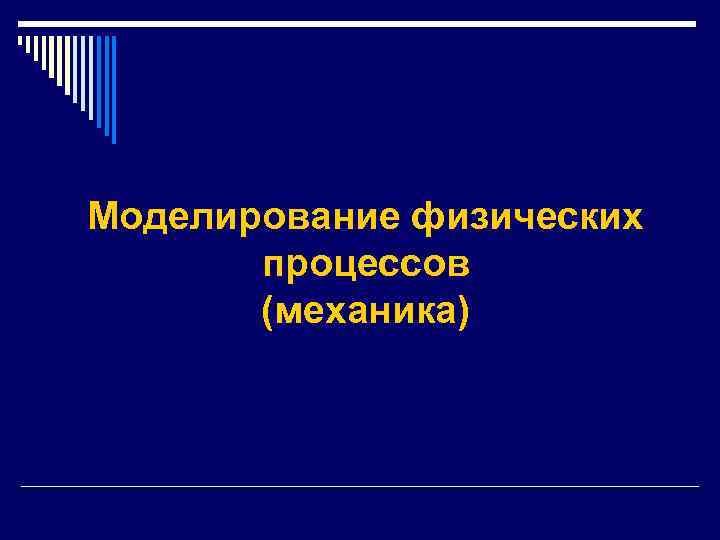 Моделирование физических процессов
(механика)